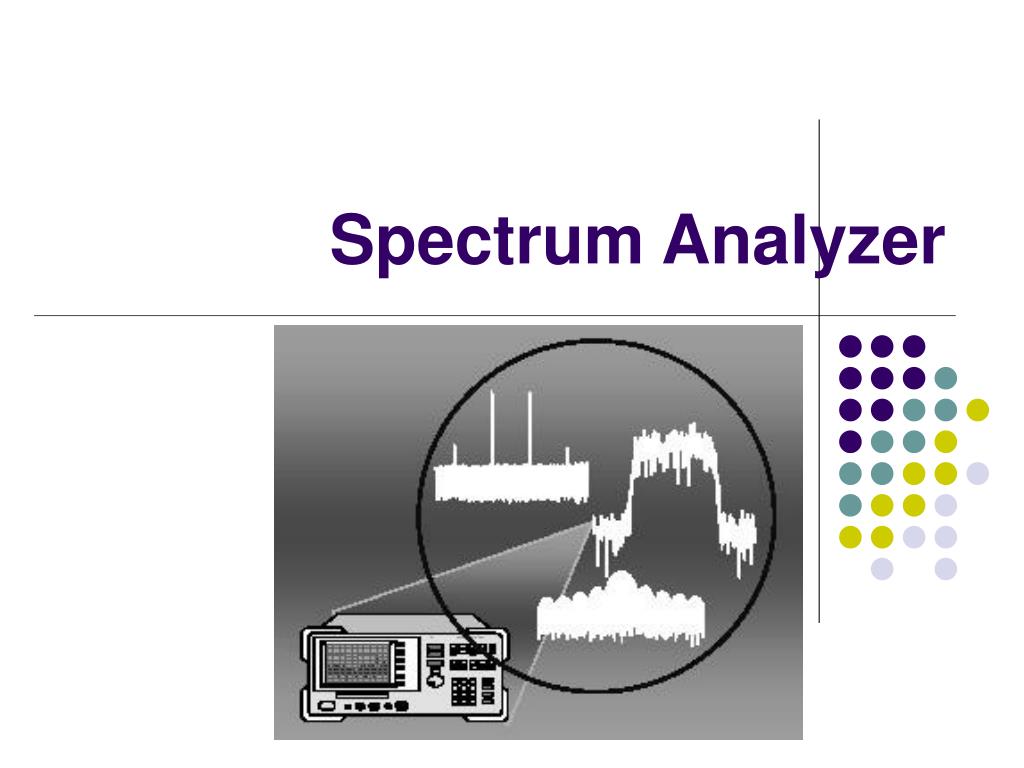 Spectrum Analyzer